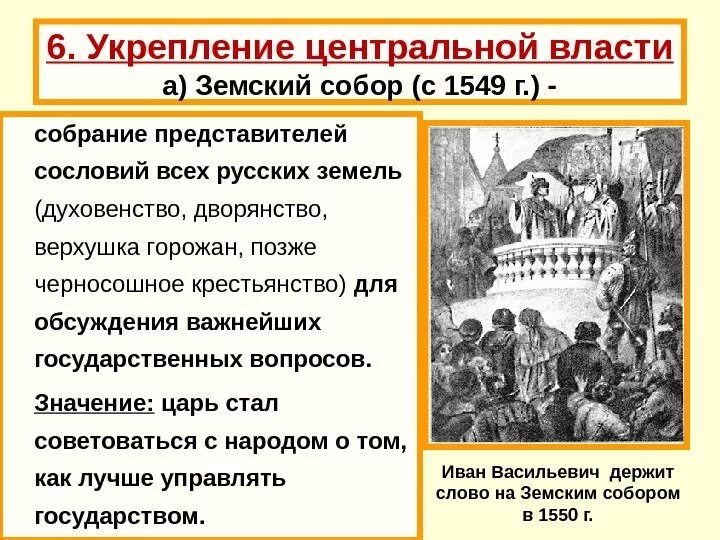 6. Укрепление центральной власти
а) Земский собор (с 1549 г.) -

собрание представителей сословий всех русских земель (духовенство, дворянство, верхушка горожан, позже черносошное крестьянство) для обсуждения важнейших государственных вопросов.

Значение: царь стал советоваться с народом о том, как лучше управлять государством.

Иван Васильевич держит слово на Земским собором в 1550 г.